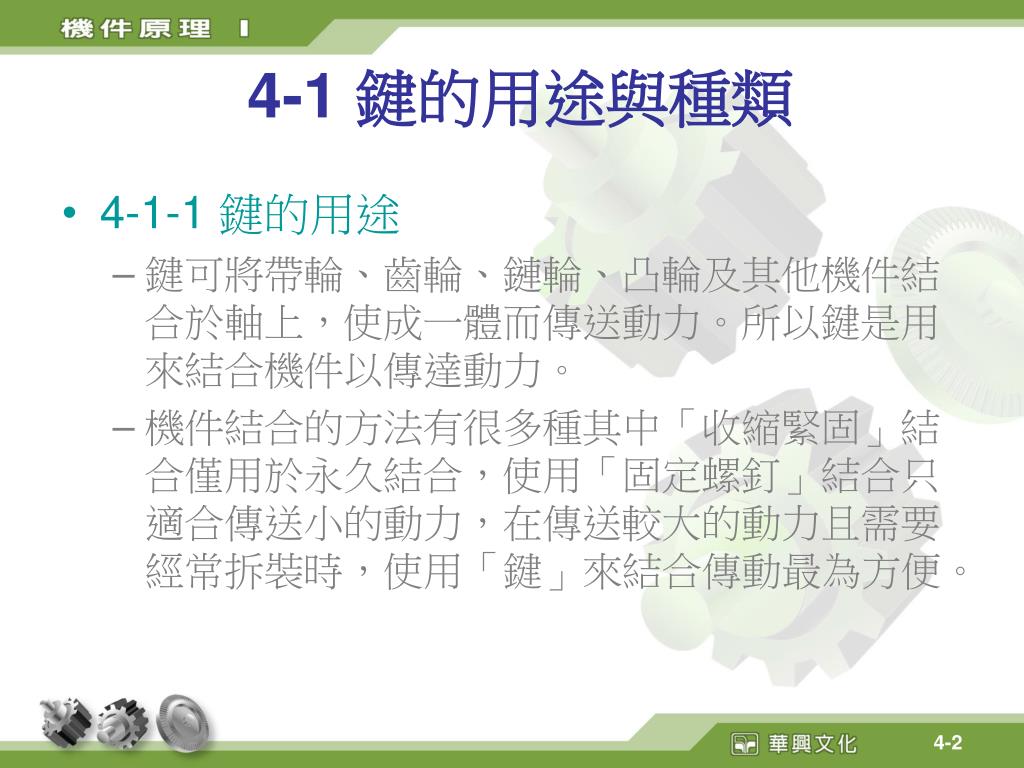 機件原理 I

4-1 鍵的用途與種類

• 4-1-1 鍵的用途

– 鍵可將帶輪、齒輪、鏈輪、凸輪及其他機件結合於軸上，使成一體而傳送動力。所以鍵是用來結合機件以傳達動力。

– 機件結合的方法有很多種其中「收縮緊固」結合僅用於永久結合，使用「固定螺釘」結合只適合傳送小的動力，在傳送較大的動力且需要經常拆裝時，使用「鍵」來結合傳動最為方便。

華興文化

4-2